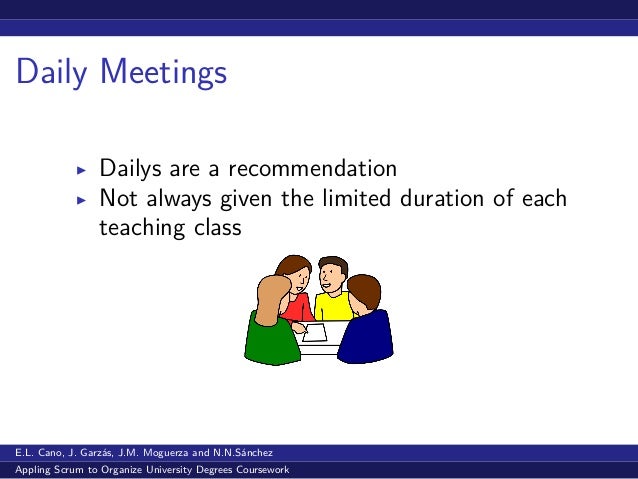 Daily Meetings

▸ Dailys are a recommendation
▸ Not always given the limited duration of each teaching class

E.L. Cano, J. Garzás, J.M. Moguerza and N.N.Sánchez
Appling Scrum to Organize University Degrees Coursework